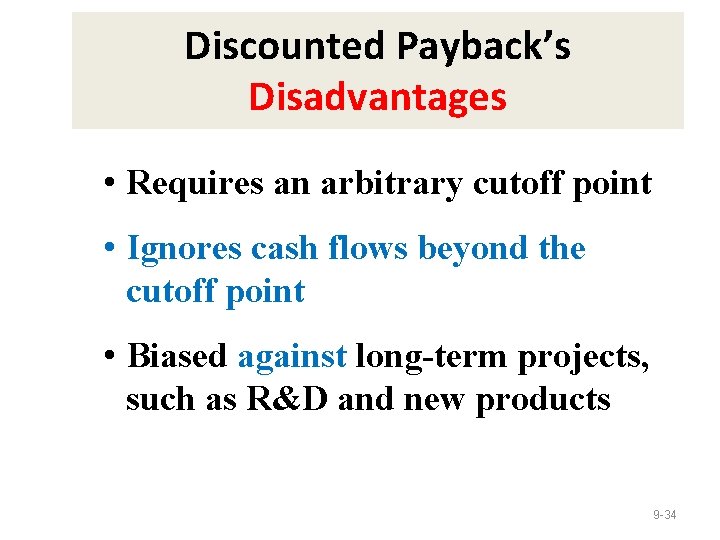 Discounted Payback's Disadvantages

• Requires an arbitrary cutoff point

• Ignores cash flows beyond the cutoff point

• Biased against long-term projects, such as R&D and new products

9-34